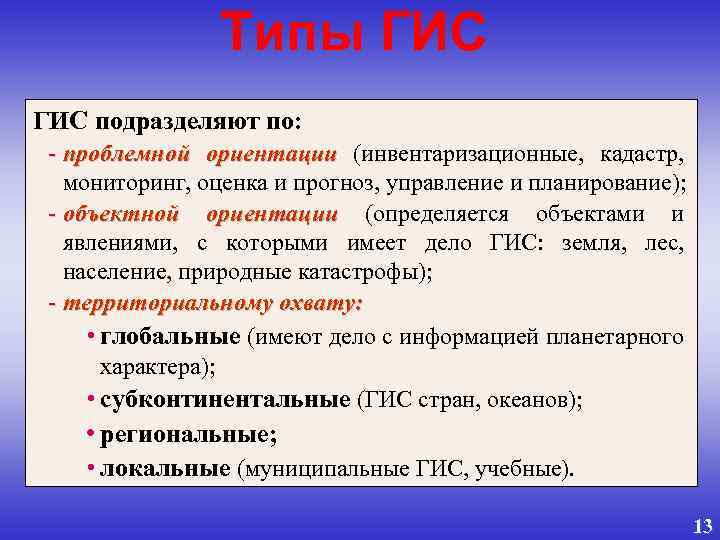 Типы ГИС

ГИС подразделяют по:

- проблемной ориентации (инвентаризационные, кадастр, мониторинг, оценка и прогноз, управление и планирование);
- объектной ориентации (определяется объектами и явлениями, с которыми имеет дело ГИС: земля, лес, население, природные катастрофы);
- территориальному охвату:
 • глобальные (имеют дело с информацией планетарного характера);
 • субконтинентальные (ГИС стран, океанов);
 • региональные;
 • локальные (муниципальные ГИС, учебные).

13